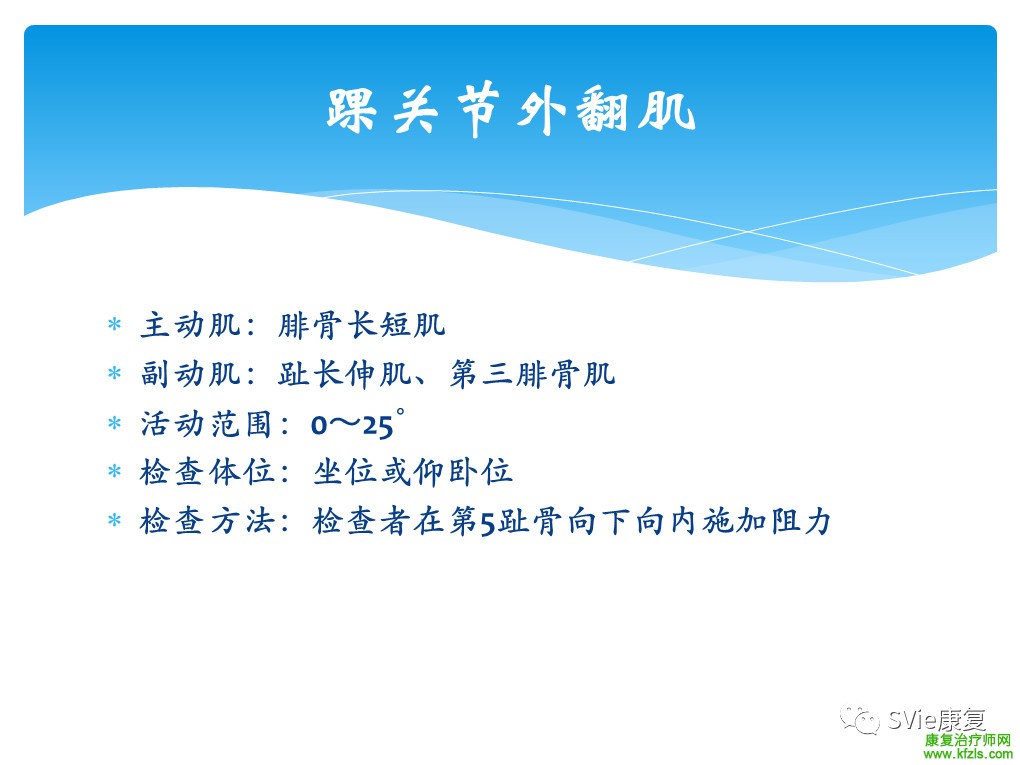 踝关节外翻肌

* 主动肌：腓骨长短肌
* 副动肌：趾长伸肌、第三腓骨肌
* 活动范围：0～25°
* 检查体位：坐位或仰卧位
* 检查方法：检查者在第5趾骨向下向内施加阻力

SVie康复
康复治疗师网
www.kfzls.com